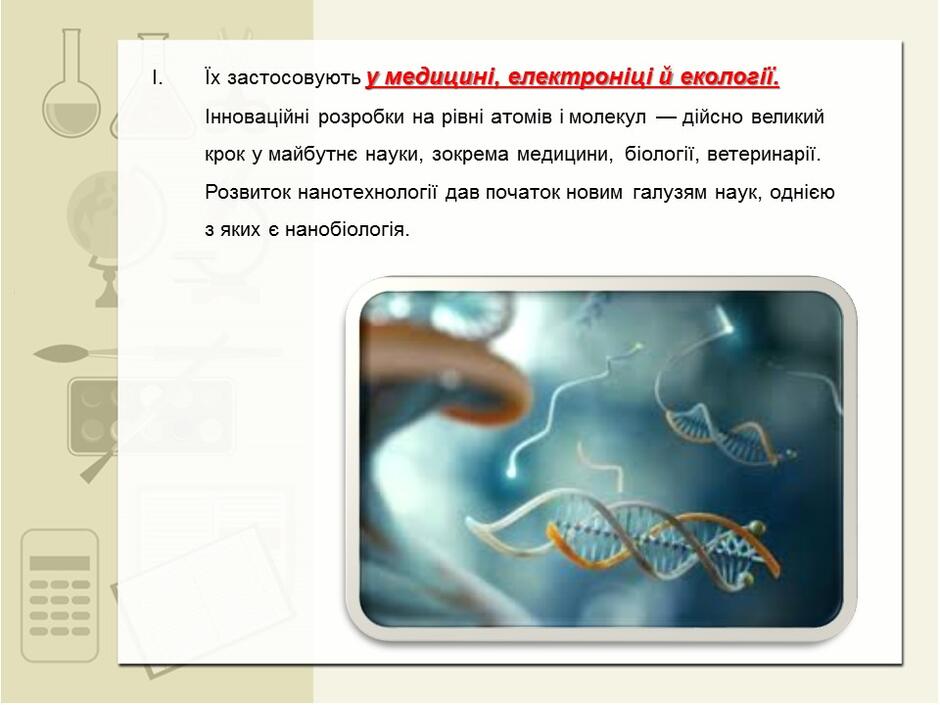 I. Їх застосовують у медицині, електроніці й екології. Інноваційні розробки на рівні атомів і молекул — дійсно великий крок у майбутнє науки, зокрема медицини, біології, ветеринарії. Розвиток нанотехнології дав початок новим галузям наук, однією з яких є нанобіологія.